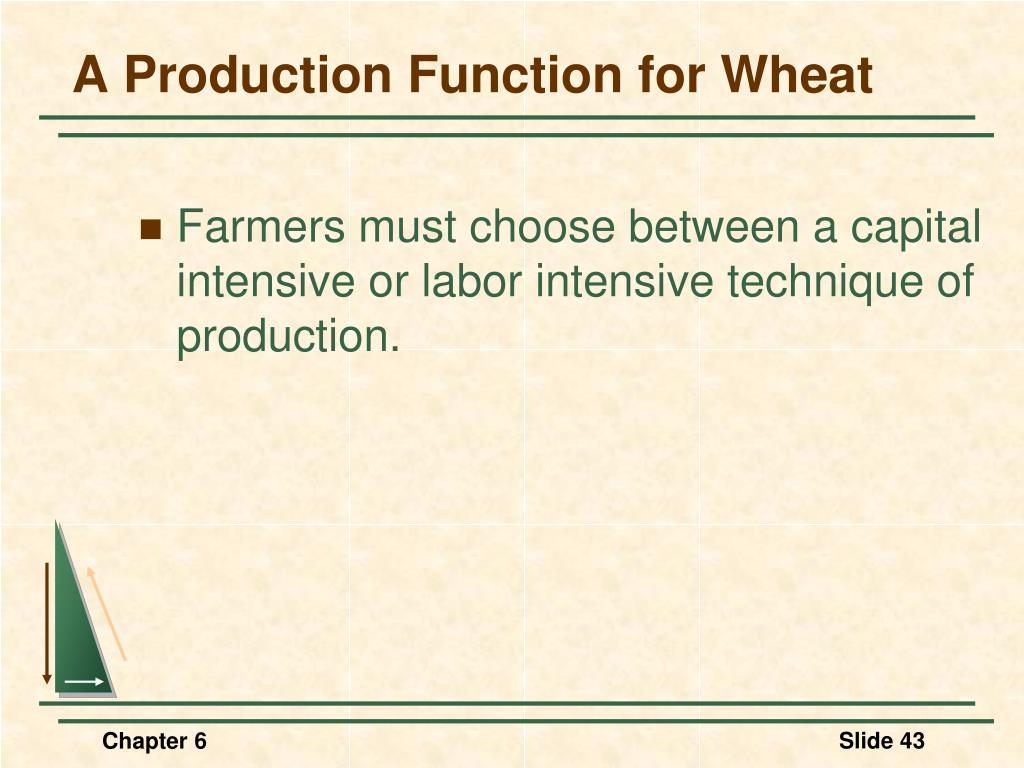 A Production Function for Wheat

Farmers must choose between a capital intensive or labor intensive technique of production.

Chapter 6

Slide 43